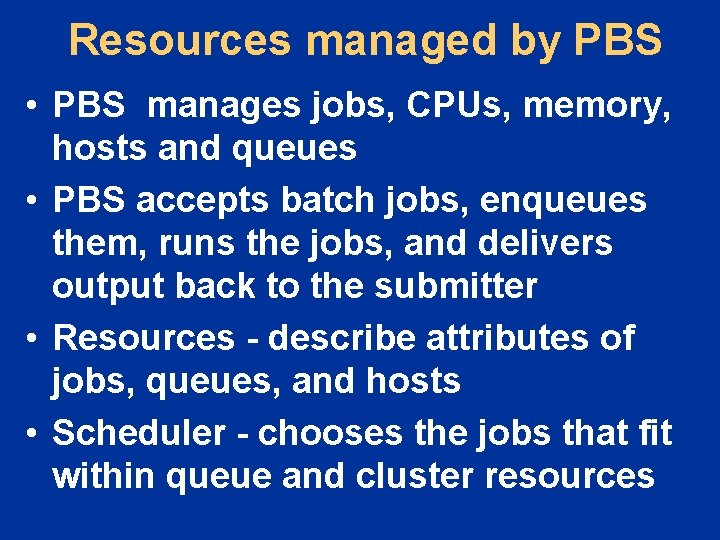 Resources managed by PBS

• PBS  manages jobs, CPUs, memory, hosts and queues
• PBS accepts batch jobs, enqueues them, runs the jobs, and delivers output back to the submitter
• Resources - describe attributes of jobs, queues, and hosts
• Scheduler - chooses the jobs that fit within queue and cluster resources